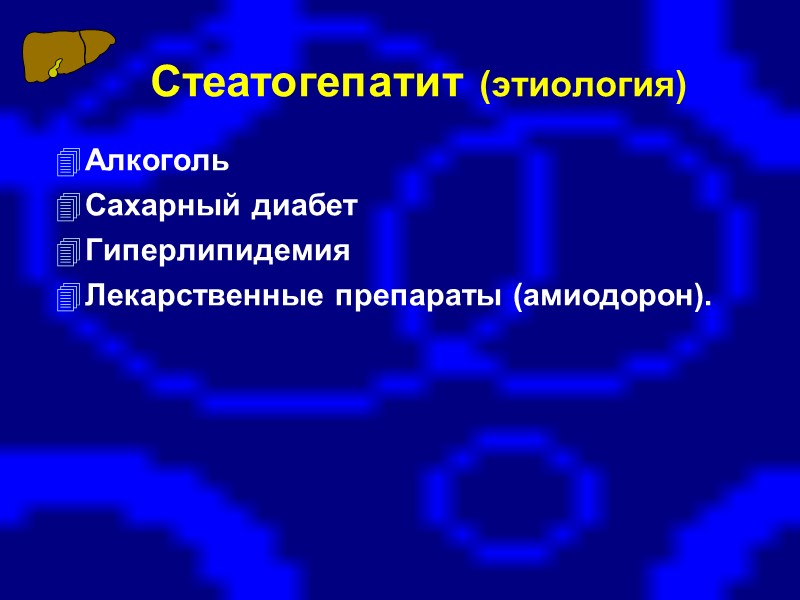 Стеатогепатит (этиология)

Алкоголь
Сахарный диабет
Гиперлипидемия
Лекарственные препараты (амиодорон).